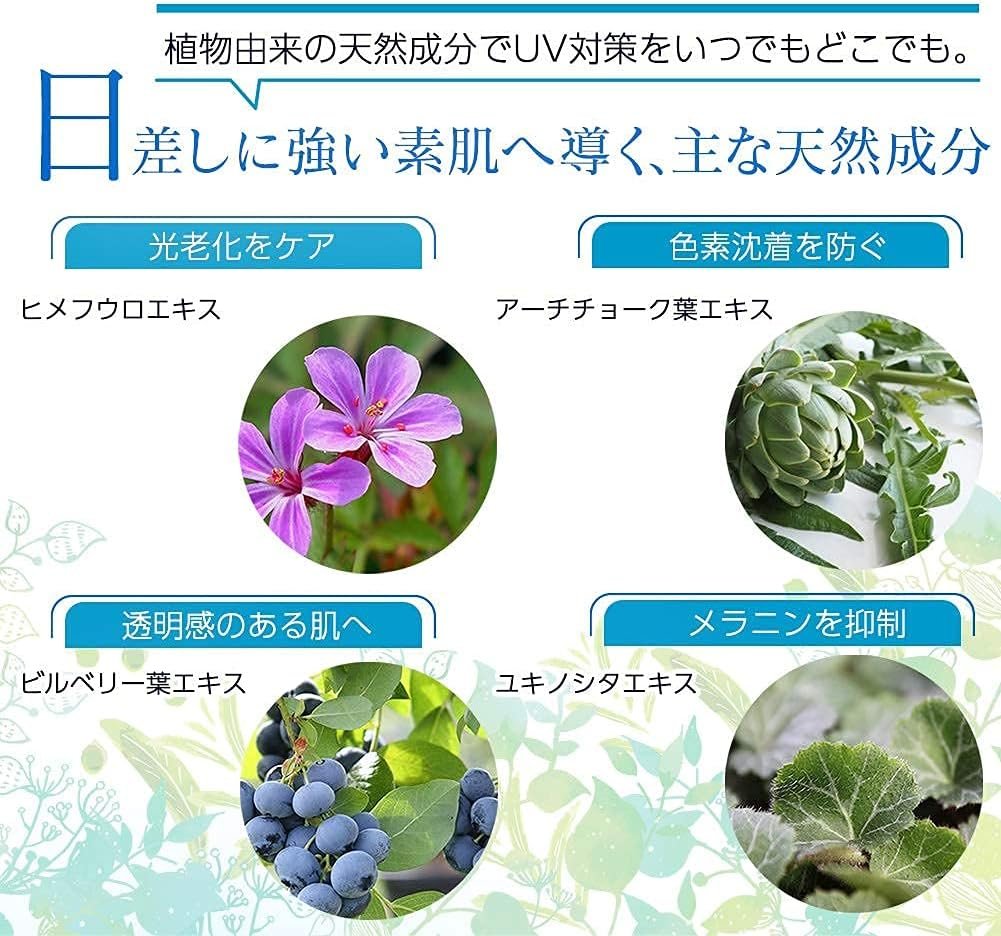 植物由来の天然成分でUV対策をいつでもどこでも。

日差しに強い素肌へ導く、主な天然成分

光老化をケア

ヒメフウロエキス

色素沈着を防ぐ

アーチチョーク葉エキス

透明感のある肌へ

ビルベリー葉エキス

メラニンを抑制

ユキノシタエキス